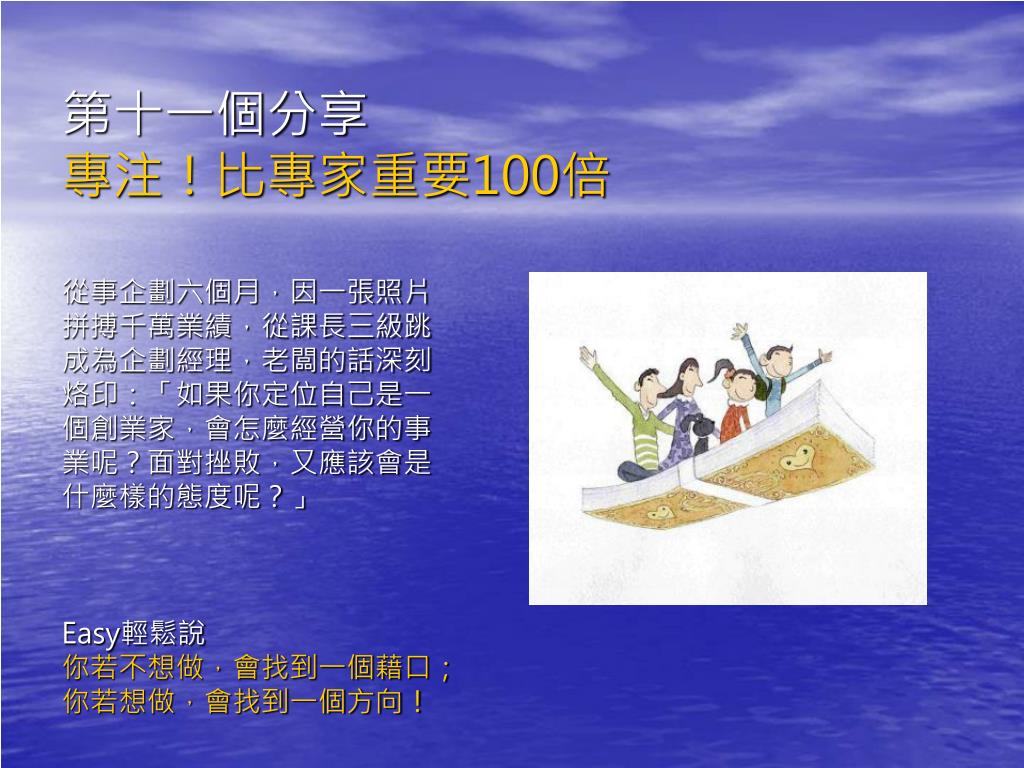 第十一個分享
專注！比專家重要100倍

從事企劃六個月，因一張照片拼搏千萬業績，從課長三級跳成為企劃經理，老闆的話深刻烙印：「如果你定位自己是一個創業家，會怎麼經營你的事業呢？面對挫敗，又應該會是什麼樣的態度呢？」

Easy輕鬆說
你若不想做，會找到一個藉口；
你若想做，會找到一個方向！